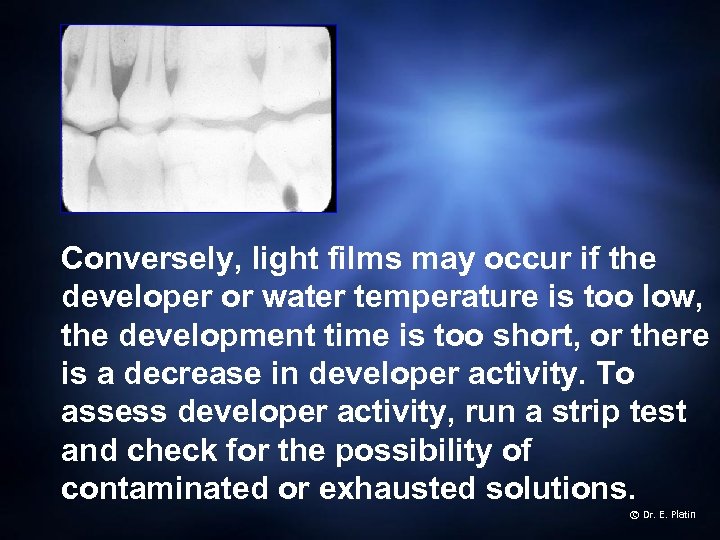 Conversely, light films may occur if the developer or water temperature is too low, the development time is too short, or there is a decrease in developer activity. To assess developer activity, run a strip test and check for the possibility of contaminated or exhausted solutions.

© Dr. E. Platin